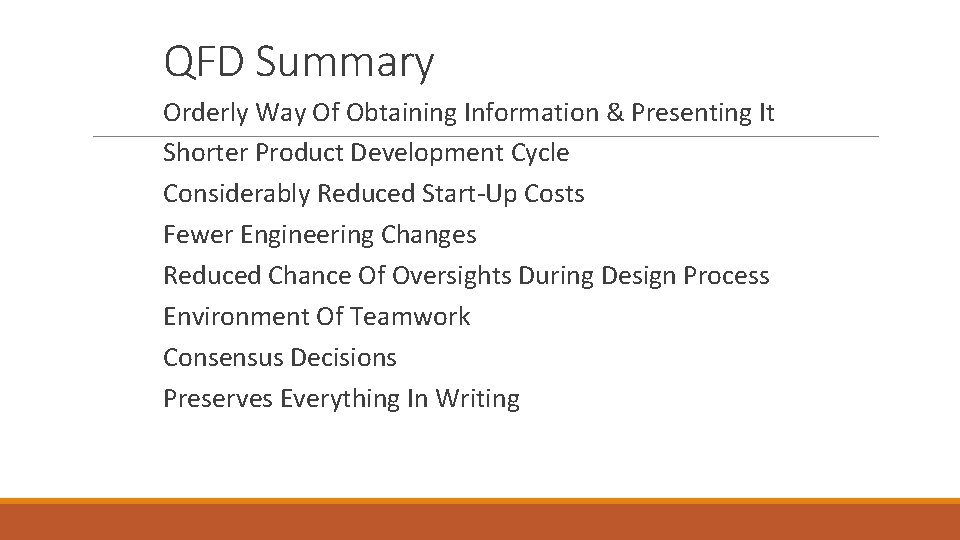 QFD Summary

Orderly Way Of Obtaining Information & Presenting It

Shorter Product Development Cycle

Considerably Reduced Start-Up Costs

Fewer Engineering Changes

Reduced Chance Of Oversights During Design Process

Environment Of Teamwork

Consensus Decisions

Preserves Everything In Writing